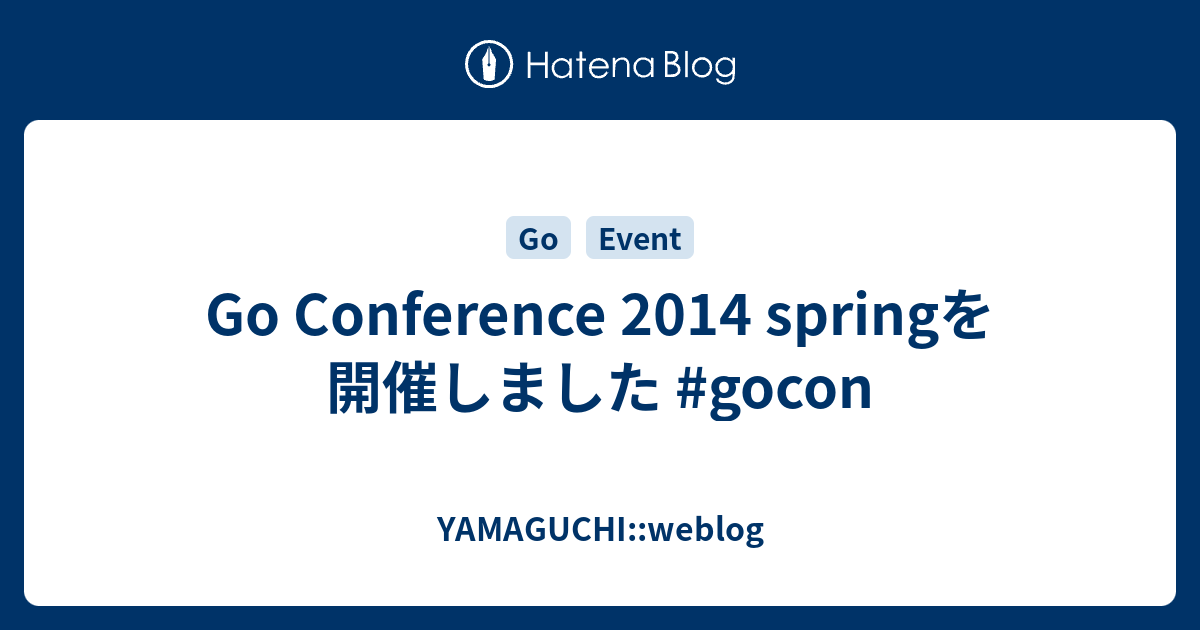 Hatena Blog

Go

Event

Go Conference 2014 springを開催しました #gocon

YAMAGUCHI::weblog